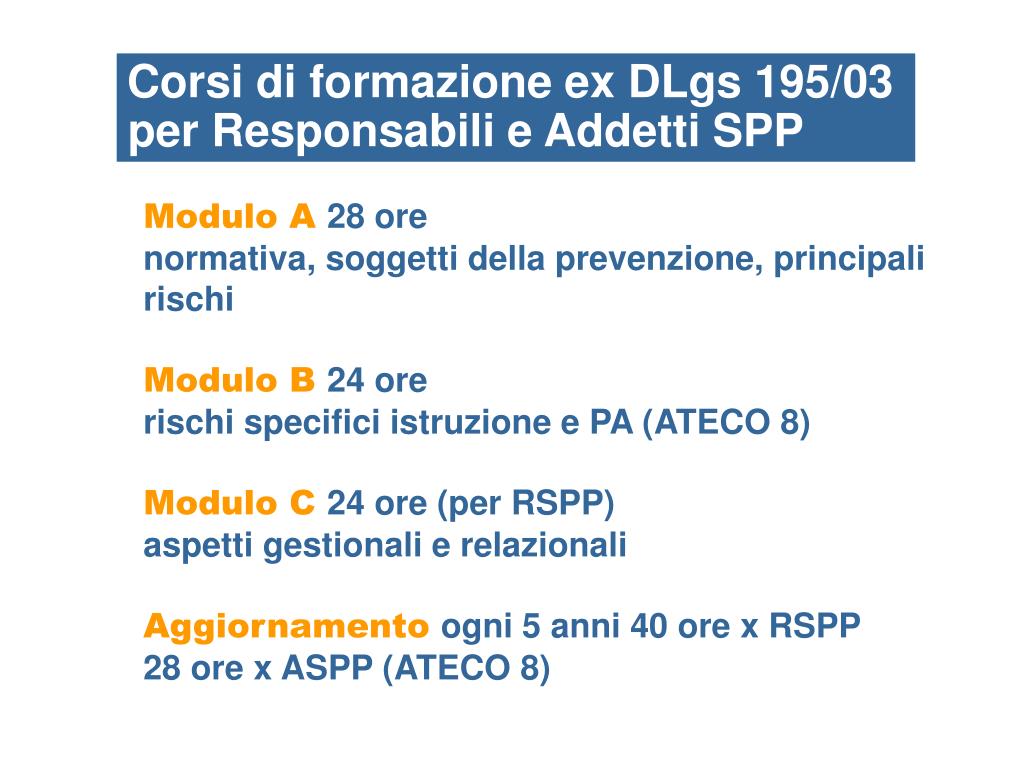 Corsi di formazione ex DLgs 195/03 per Responsabili e Addetti SPP

Modulo A 28 ore
normativa, soggetti della prevenzione, principali rischi

Modulo B 24 ore
rischi specifici istruzione e PA (ATECO 8)

Modulo C 24 ore (per RSPP)
aspetti gestionali e relazionali

Aggiornamento ogni 5 anni 40 ore x RSPP
28 ore x ASPP (ATECO 8)